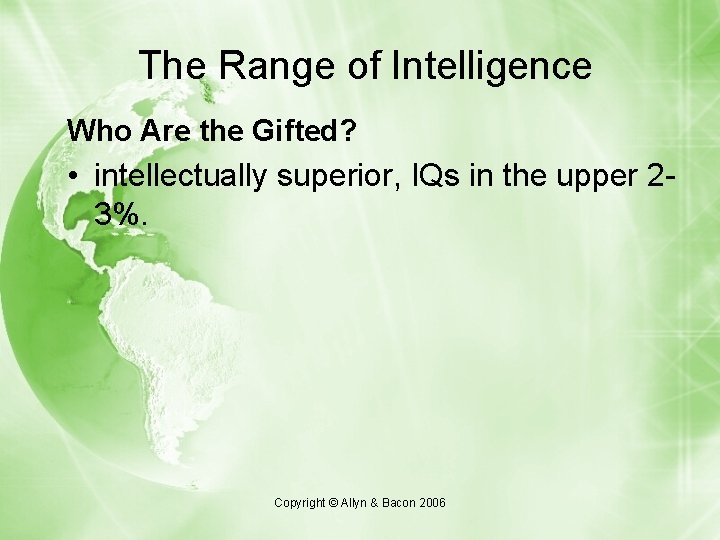 The Range of Intelligence

Who Are the Gifted?

• intellectually superior, IQs in the upper 2-3%.

Copyright © Allyn & Bacon 2006